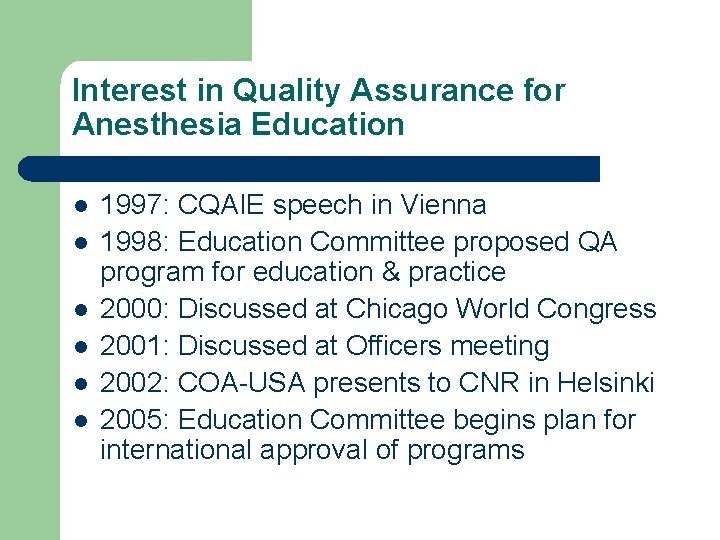 Interest in Quality Assurance for Anesthesia Education

- 1997: CQAIE speech in Vienna
- 1998: Education Committee proposed QA program for education & practice
- 2000: Discussed at Chicago World Congress
- 2001: Discussed at Officers meeting
- 2002: COA-USA presents to CNR in Helsinki
- 2005: Education Committee begins plan for international approval of programs